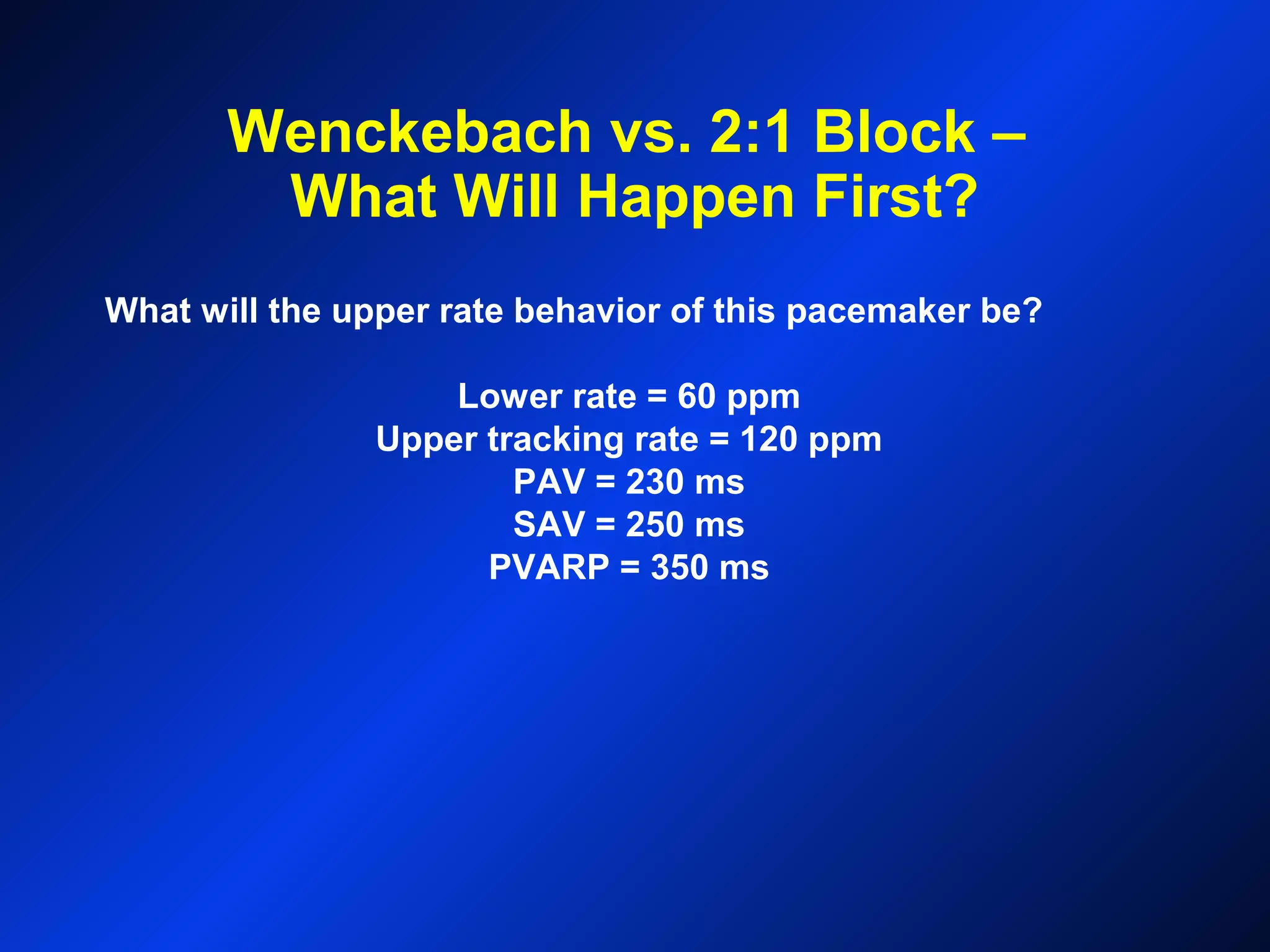 Wenckebach vs. 2:1 Block –
What Will Happen First?

What will the upper rate behavior of this pacemaker be?

Lower rate = 60 ppm
Upper tracking rate = 120 ppm
PAV = 230 ms
SAV = 250 ms
PVARP = 350 ms